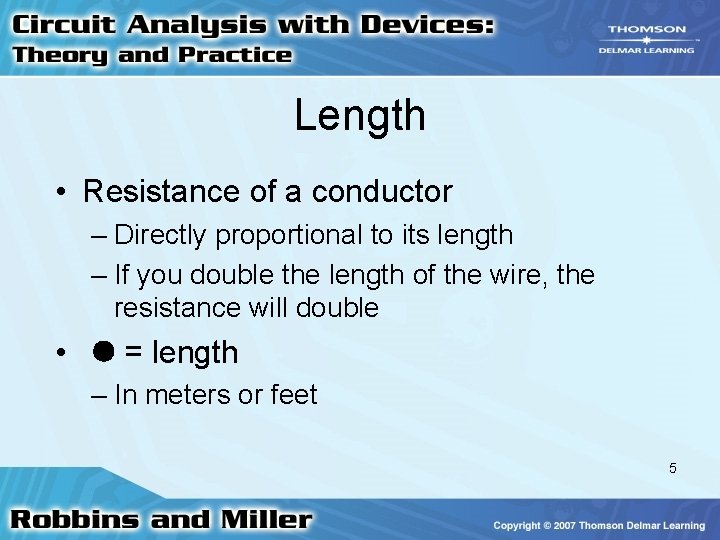 Circuit Analysis with Devices:
Theory and Practice

THOMSON
DELMAR LEARNING

Length

• Resistance of a conductor
– Directly proportional to its length
– If you double the length of the wire, the resistance will double

• ● = length
– In meters or feet

5

Robbins and Miller

Copyright © 2007 Thomson Delmar Learning